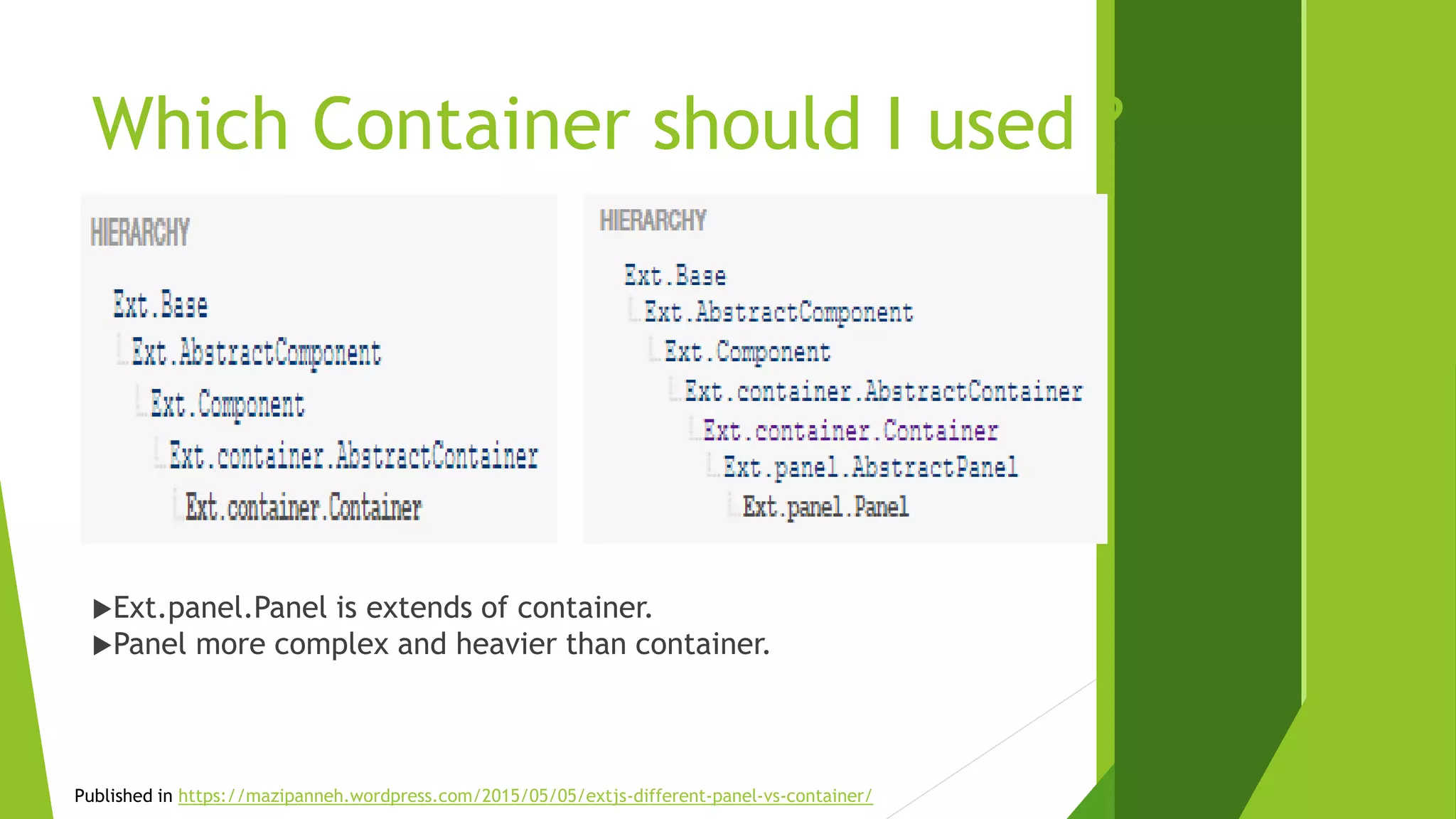 Which Container should I used ?

HIERARCHY

Ext.Base
Ext.AbstractComponent
Ext.Component
Ext.container.AbstractContainer
Ext.container.Container

HIERARCHY

Ext.Base
Ext.AbstractComponent
Ext.Component
Ext.container.AbstractContainer
Ext.container.Container
Ext.panel.AbstractPanel
Ext.panel.Panel

▶Ext.panel.Panel is extends of container.
▶Panel more complex and heavier than container.

Published in https://mazipanneh.wordpress.com/2015/05/05/extjs-different-panel-vs-container/